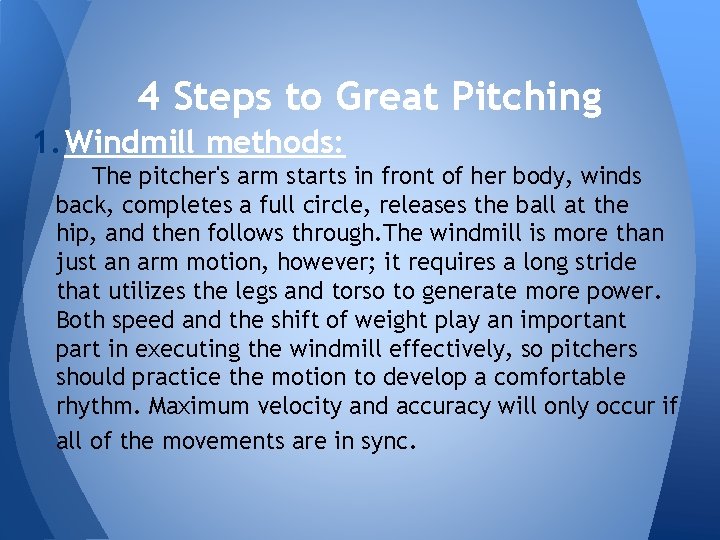 4 Steps to Great Pitching

1. Windmill methods:

The pitcher's arm starts in front of her body, winds back, completes a full circle, releases the ball at the hip, and then follows through.The windmill is more than just an arm motion, however; it requires a long stride that utilizes the legs and torso to generate more power. Both speed and the shift of weight play an important part in executing the windmill effectively, so pitchers should practice the motion to develop a comfortable rhythm. Maximum velocity and accuracy will only occur if all of the movements are in sync.